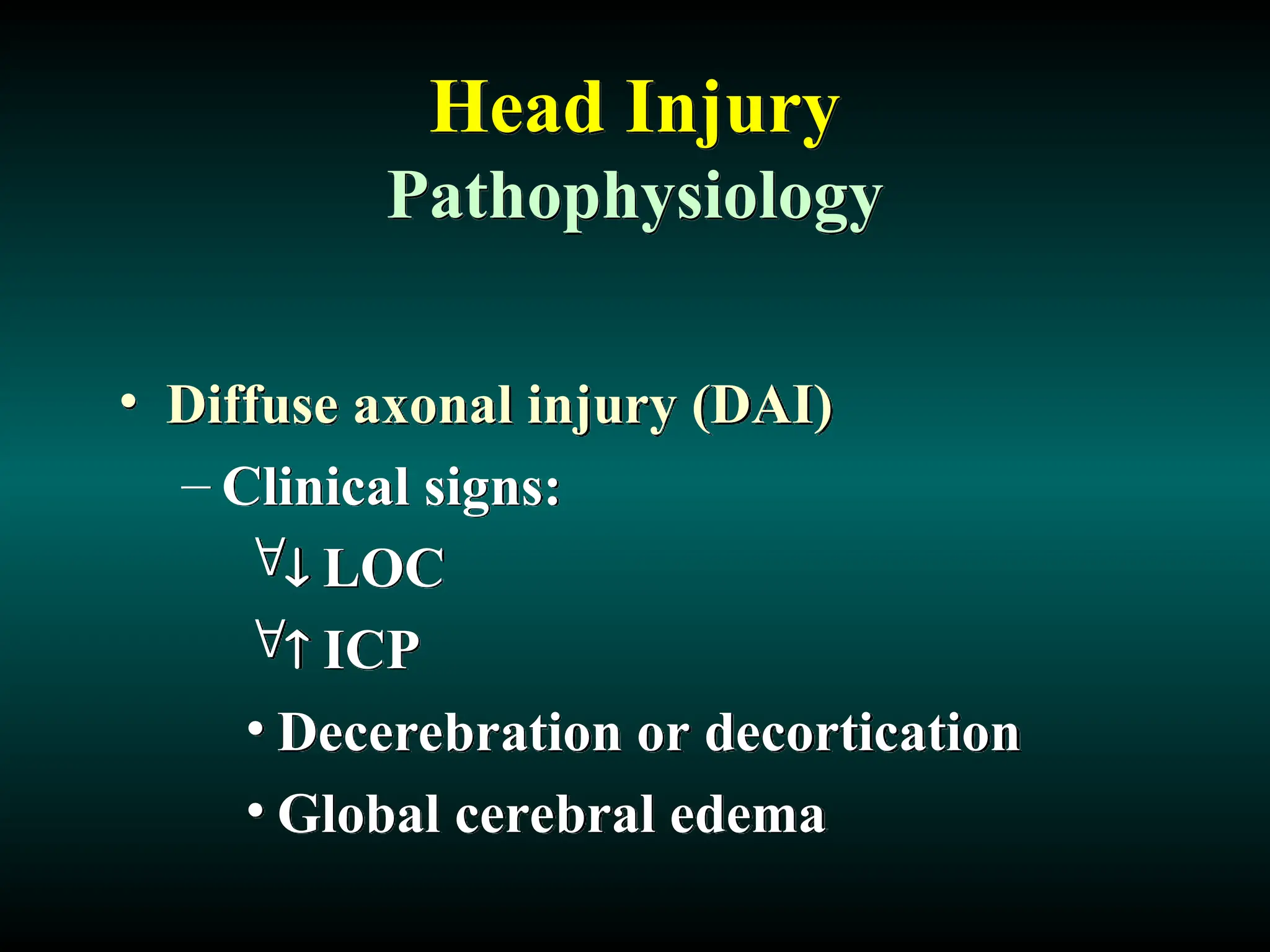 Head Injury
Pathophysiology

• Diffuse axonal injury (DAI)
– Clinical signs:
∀↓ LOC
∀↑ ICP
• Decerebration or decortication
• Global cerebral edema